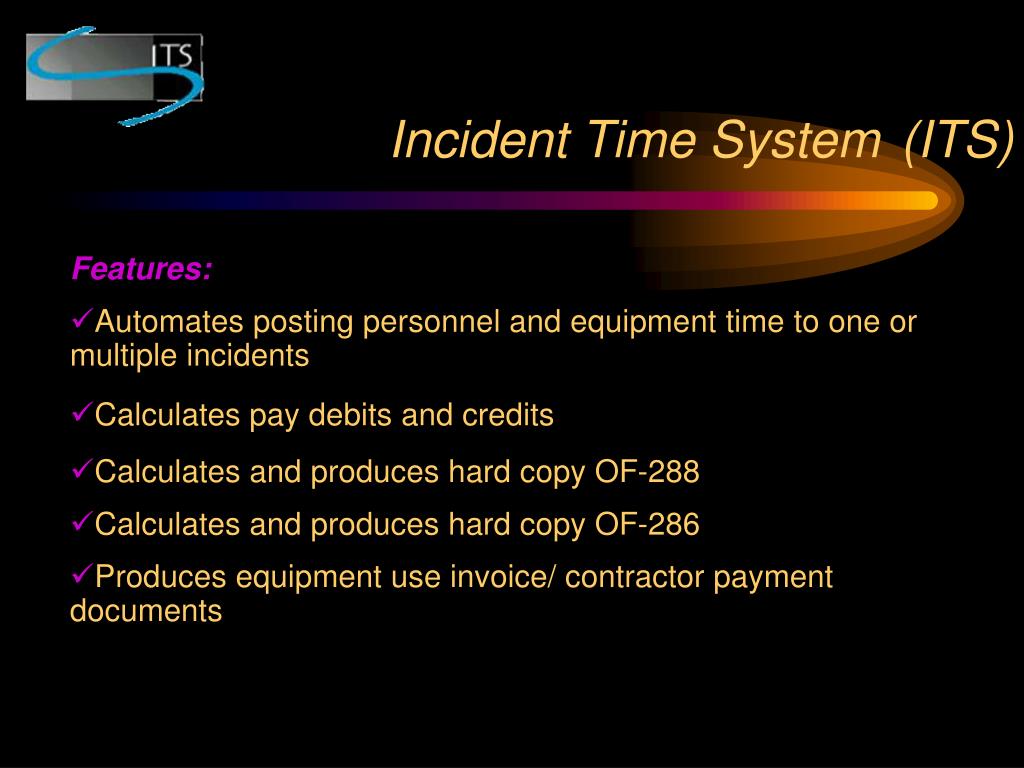 ITS

Incident Time System (ITS)

Features:

✓Automates posting personnel and equipment time to one or multiple incidents

✓Calculates pay debits and credits

✓Calculates and produces hard copy OF-288

✓Calculates and produces hard copy OF-286

✓Produces equipment use invoice/ contractor payment documents